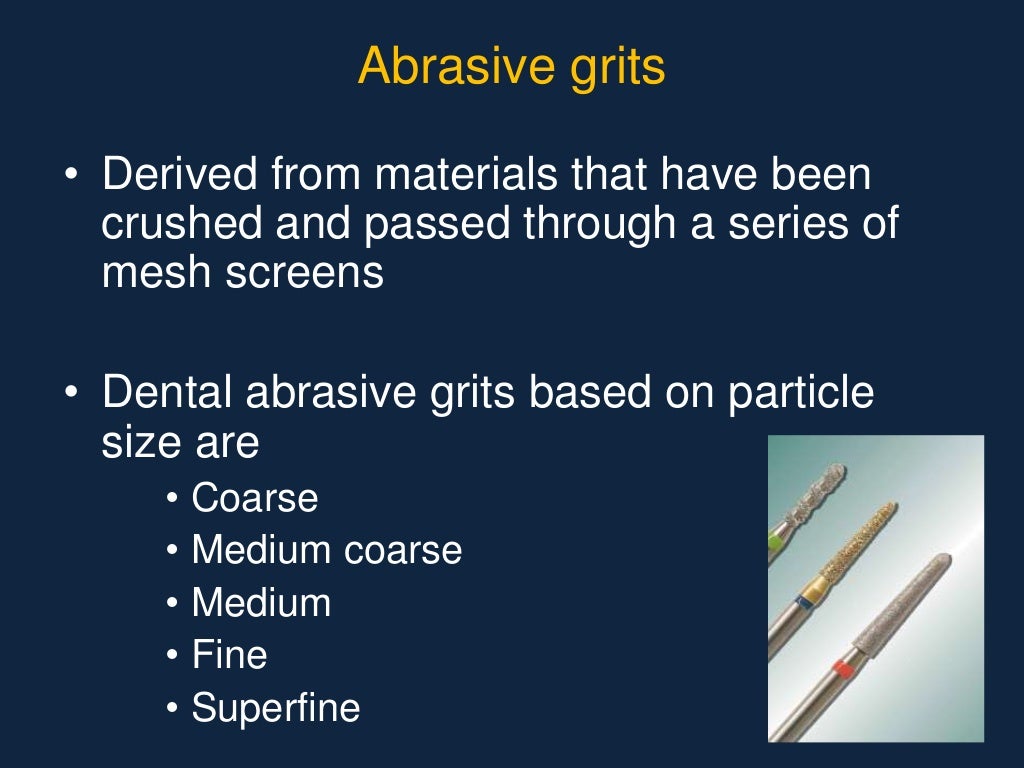 Abrasive grits

• Derived from materials that have been crushed and passed through a series of mesh screens

• Dental abrasive grits based on particle size are

• Coarse
• Medium coarse
• Medium
• Fine
• Superfine